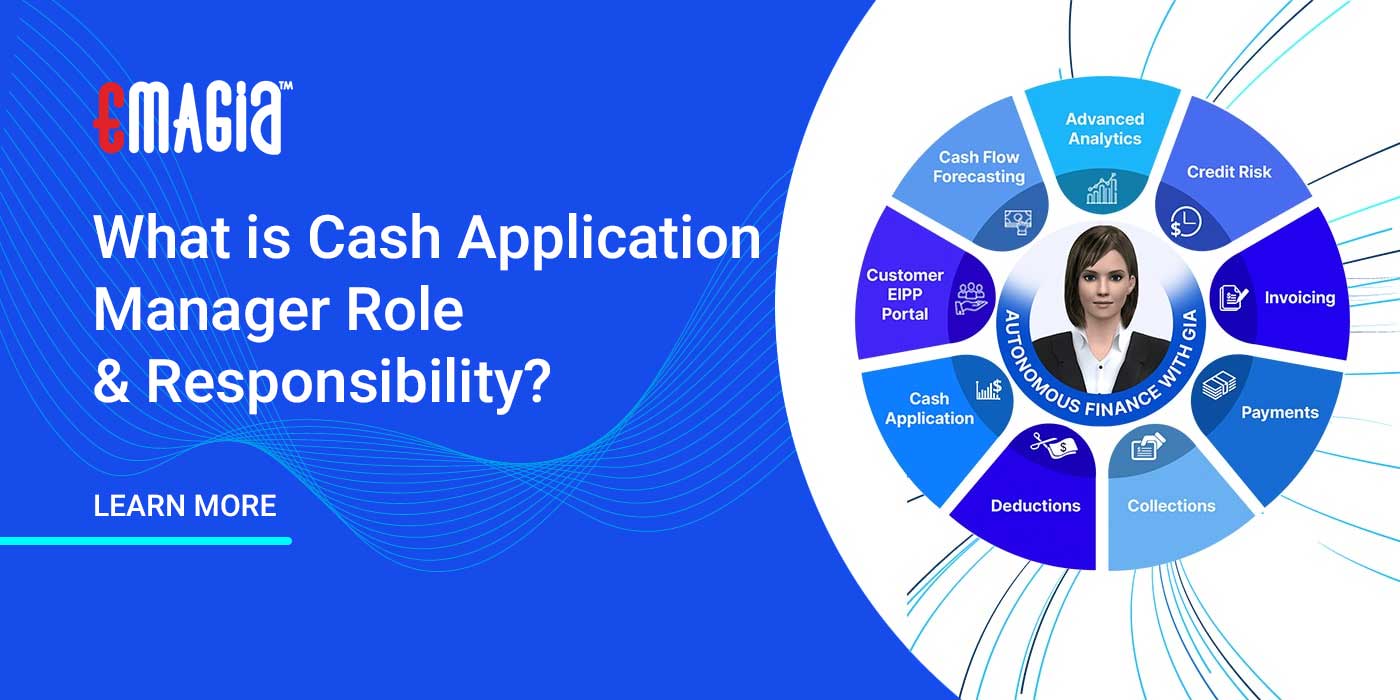 EMAGIA™

What is Cash Application Manager Role & Responsibility?

LEARN MORE

Advanced Analytics

Credit Risk

Invoicing

Payments

Collections

Deductions

Cash Application

Customer EIPP Portal

Cash Flow Forecasting

AUTONOMOUS FINANCE WITH GIA